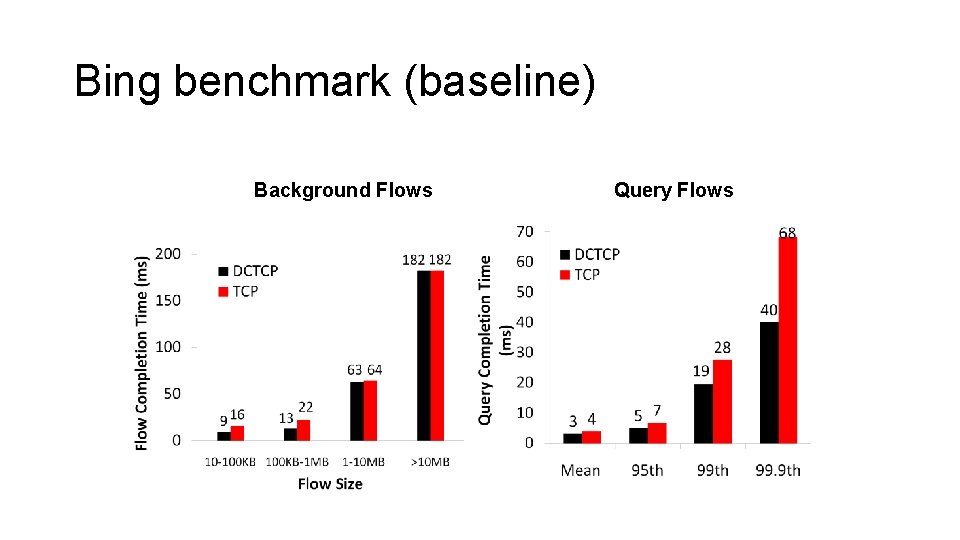 Bing benchmark (baseline)

Background Flows

Flow Completion Time (ms)

200
150
100
50
0

DCTCP
TCP

9 16
13 22
63 64
182 182

10-100KB
100KB-1MB
1-10MB
>10MB

Flow Size

Query Flows

Query Completion Time (ms)

70
60
50
40
30
20
10
0

DCTCP
TCP

3 4
5 7
19 28
40 68

Mean
95th
99th
99.9th